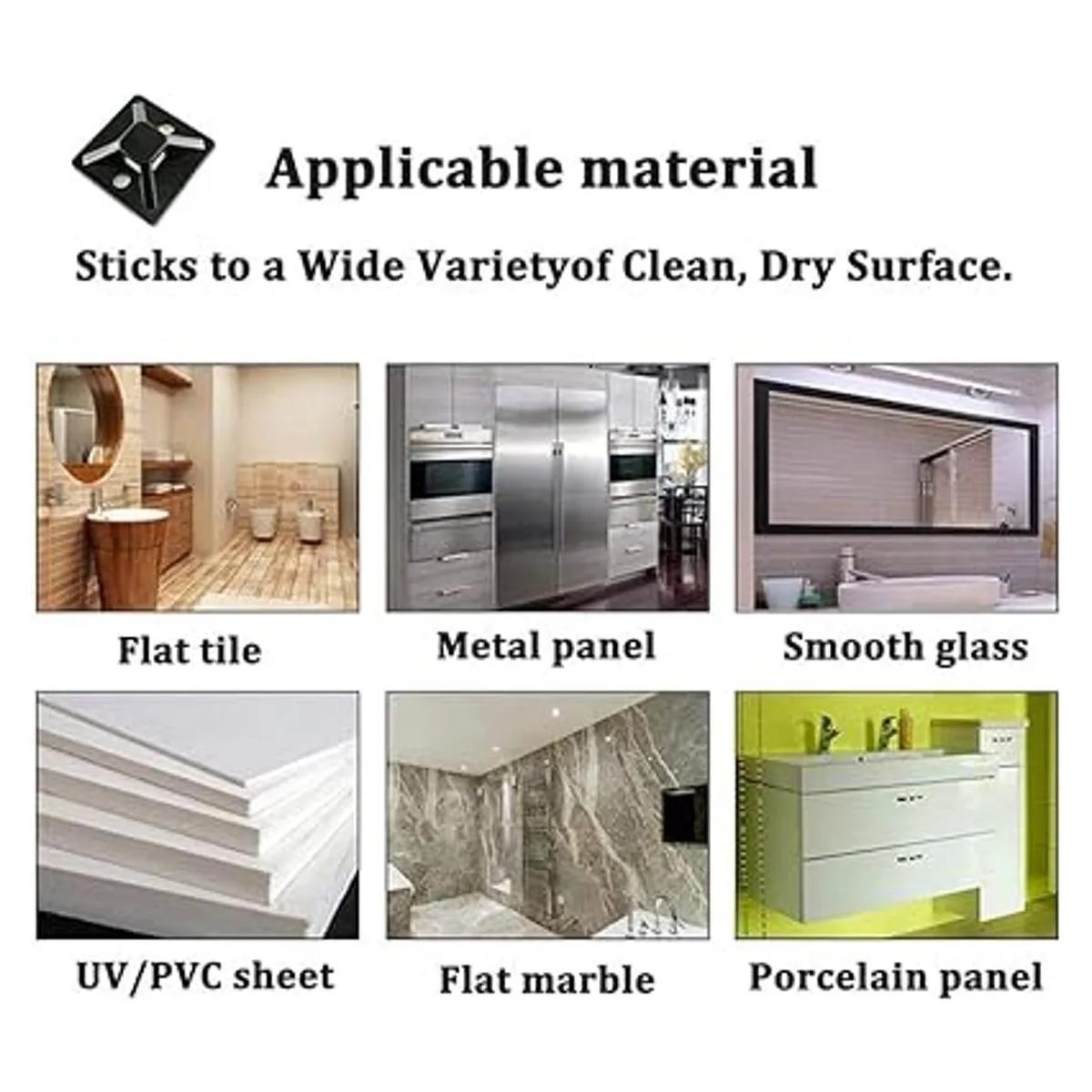 Applicable material

Sticks to a Wide Varietyof Clean, Dry Surface.

Flat tile

Metal panel

Smooth glass

UV/PVC sheet

Flat marble

Porcelain panel